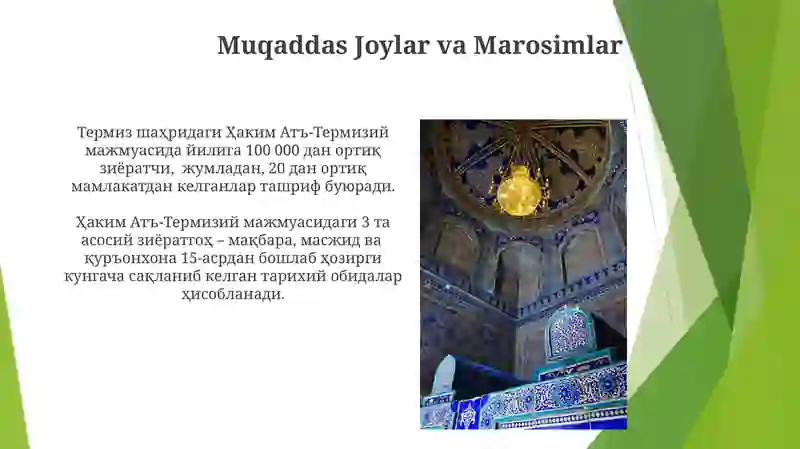 Muqaddas Joylar va Marosimlar

Термиз шаҳридаги Ҳаким Атъ-Термизий мажмуасида йилига 100 000 дан ортиқ зиёратчи, жумладан, 20 дан ортиқ мамлакатдан келганлар ташриф буюради.

Ҳаким Атъ-Термизий мажмуасидаги 3 та асосий зиёратгоҳ – мақбара, масжид ва қуръонхона 15-асрдан бошлаб ҳозирги кунгача сақланиб келган тарихий обидалар ҳисобланади.